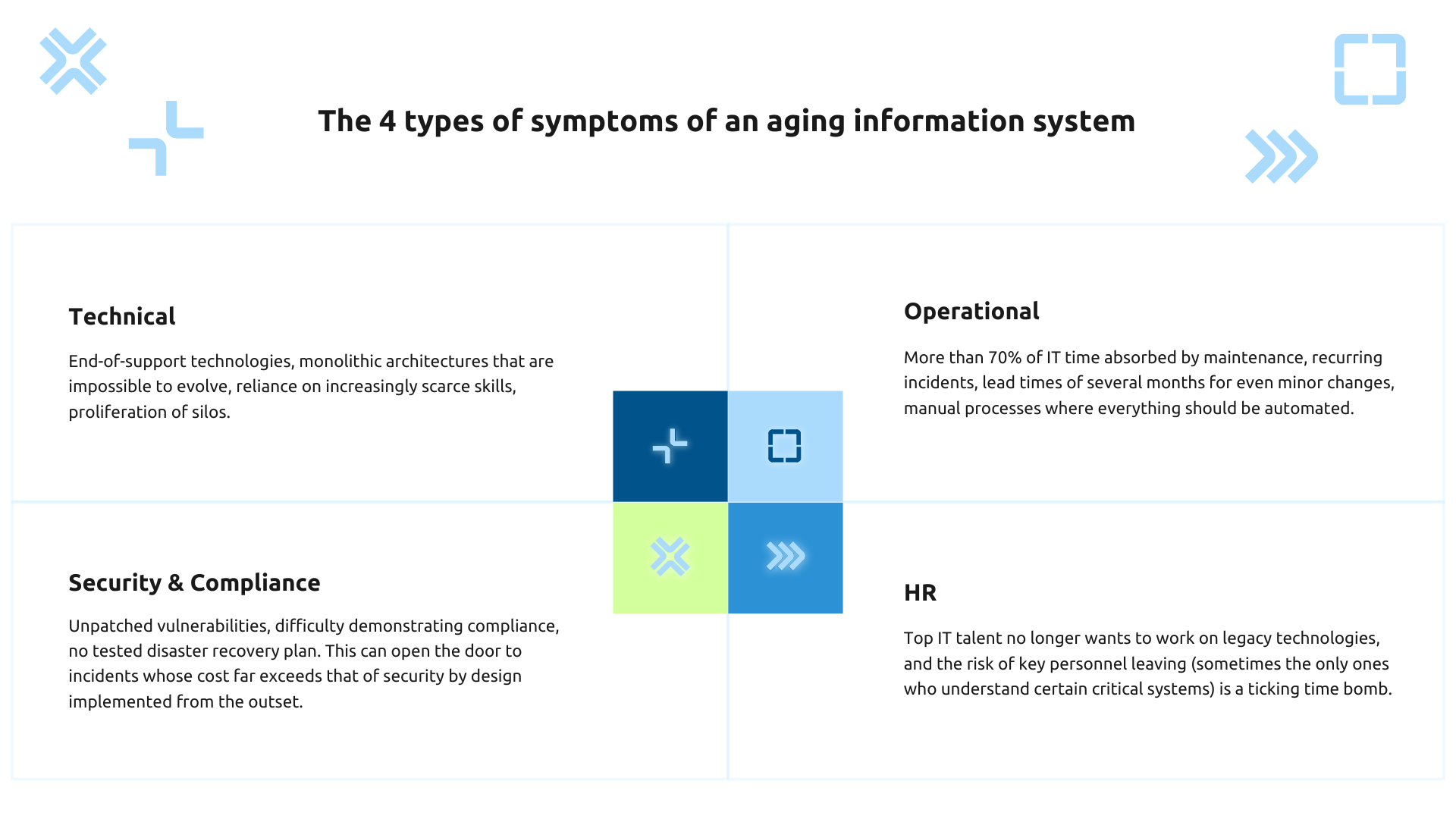 The 4 types of symptoms of an aging information system

Technical

End-of-support technologies, monolithic architectures that are impossible to evolve, reliance on increasingly scarce skills, proliferation of silos.

Operational

More than 70% of IT time absorbed by maintenance, recurring incidents, lead times of several months for even minor changes, manual processes where everything should be automated.

Security & Compliance

Unpatched vulnerabilities, difficulty demonstrating compliance, no tested disaster recovery plan. This can open the door to incidents whose cost far exceeds that of security by design implemented from the outset.

HR

Top IT talent no longer wants to work on legacy technologies, and the risk of key personnel leaving (sometimes the only ones who understand certain critical systems) is a ticking time bomb.